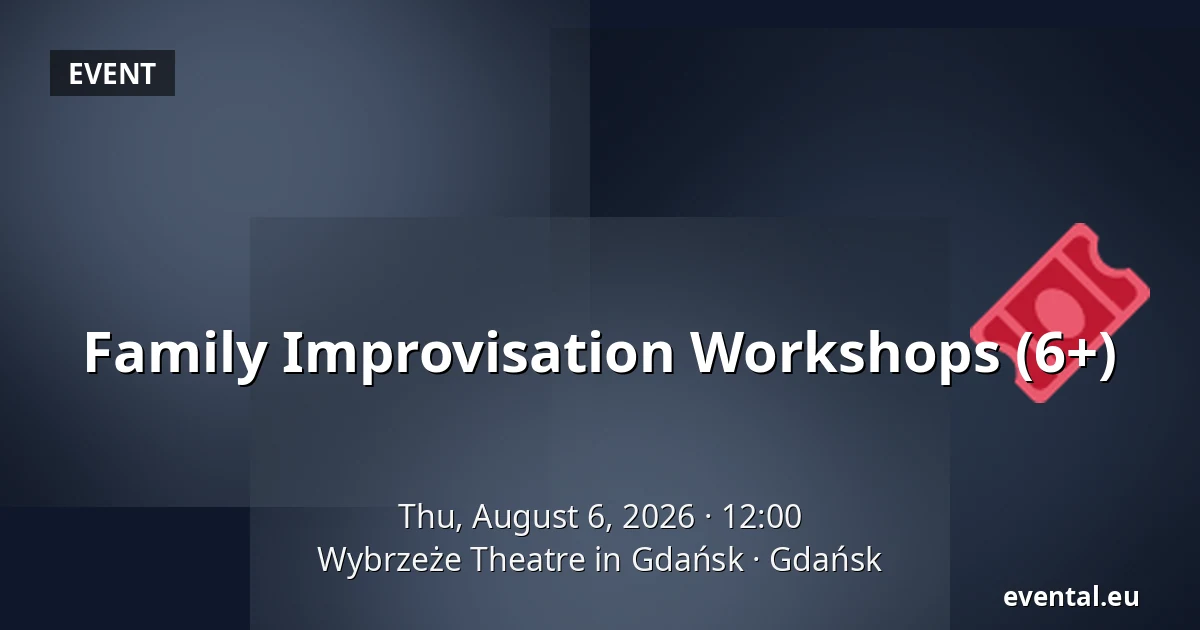 EVENT

Family Improvisation Workshops (6+)

Thu, August 6, 2026 · 12:00
Wybrzeże Theatre in Gdańsk · Gdańsk

evental.eu